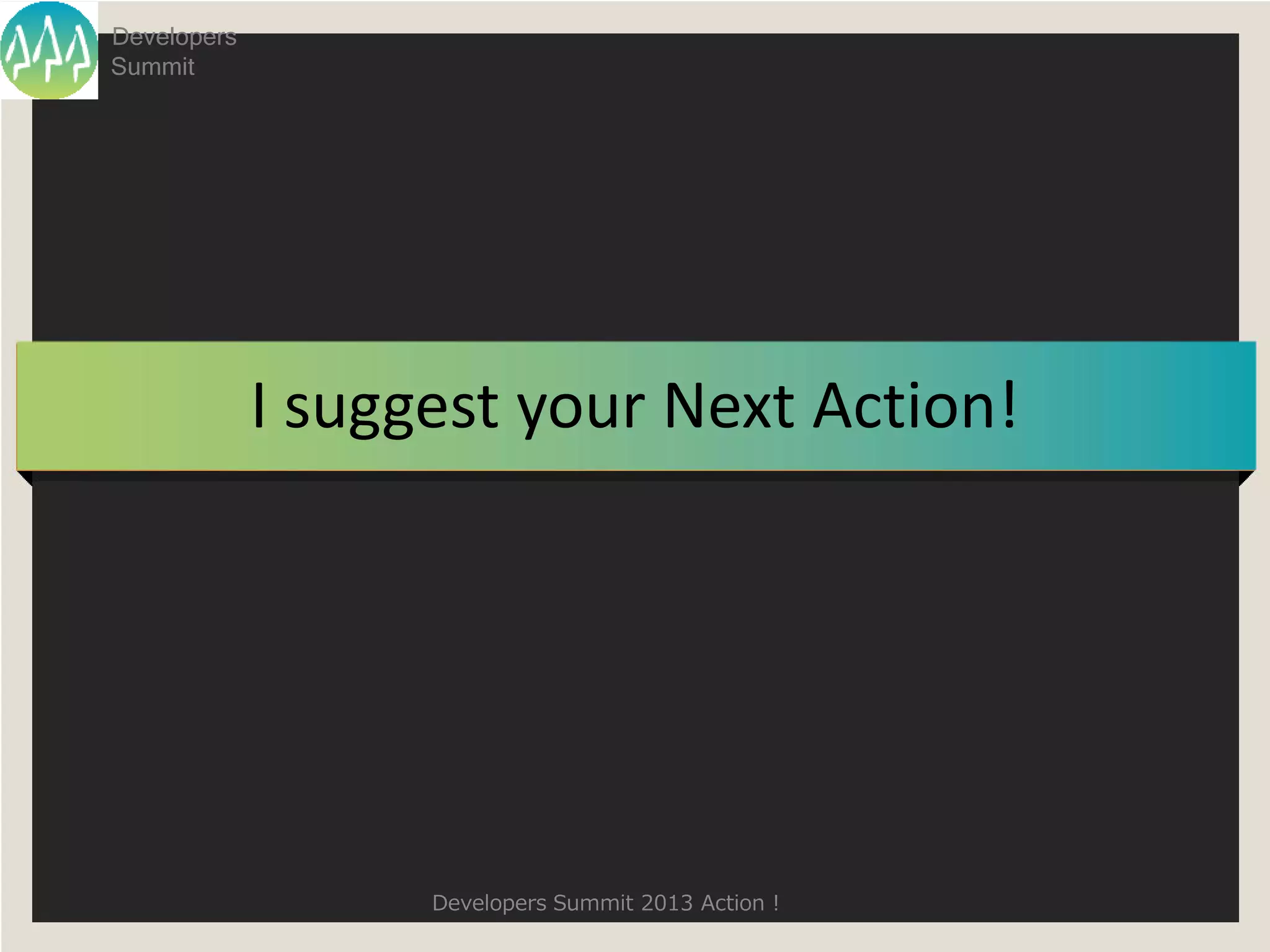 Developers Summit

I suggest your Next Action!

Developers Summit 2013 Action !